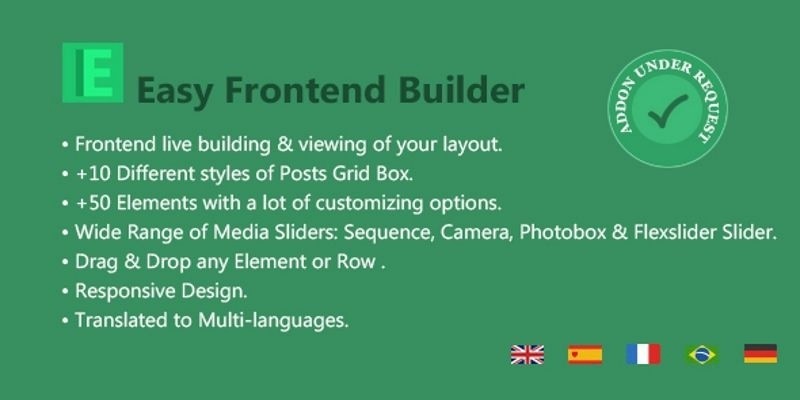 E Easy Frontend Builder

ADDON UNDER REQUEST

• Frontend live building & viewing of your layout.
• +10 Different styles of Posts Grid Box.
• +50 Elements with a lot of customizing options.
• Wide Range of Media Sliders: Sequence, Camera, Photobox & Flexslider Slider.
• Drag & Drop any Element or Row .
• Responsive Design.
• Translated to Multi-languages.